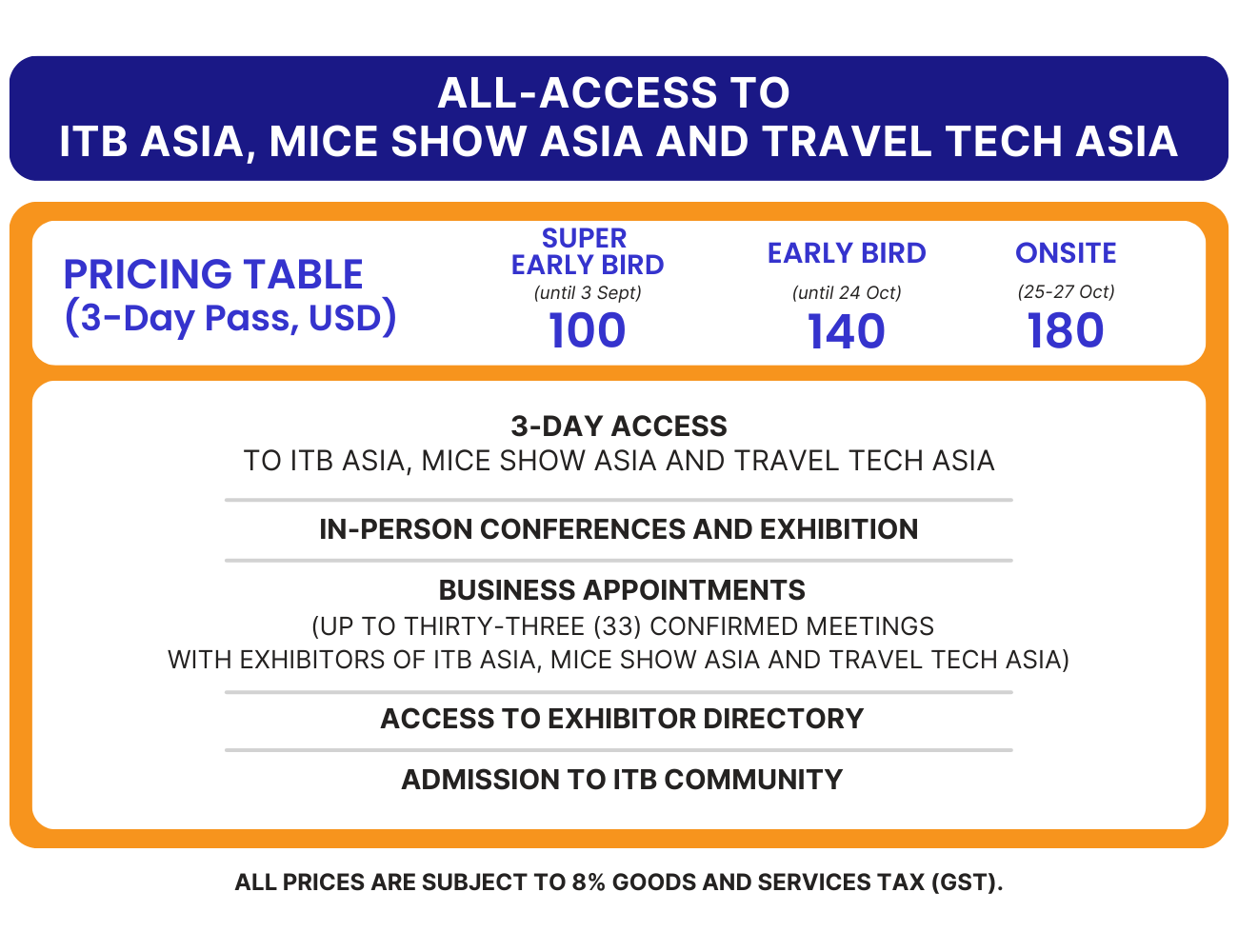 ALL-ACCESS TO
ITB ASIA, MICE SHOW ASIA AND TRAVEL TECH ASIA

| PRICING TABLE (3-Day Pass, USD) | SUPER EARLY BIRD (until 3 Sept) | EARLY BIRD (until 24 Oct) | ONSITE (25-27 Oct) |
|---|---|---|---|
| | 100 | 140 | 180 |

3-DAY ACCESS
TO ITB ASIA, MICE SHOW ASIA AND TRAVEL TECH ASIA

IN-PERSON CONFERENCES AND EXHIBITION

BUSINESS APPOINTMENTS
(UP TO THIRTY-THREE (33) CONFIRMED MEETINGS WITH EXHIBITORS OF ITB ASIA, MICE SHOW ASIA AND TRAVEL TECH ASIA)

ACCESS TO EXHIBITOR DIRECTORY

ADMISSION TO ITB COMMUNITY

ALL PRICES ARE SUBJECT TO 8% GOODS AND SERVICES TAX (GST).